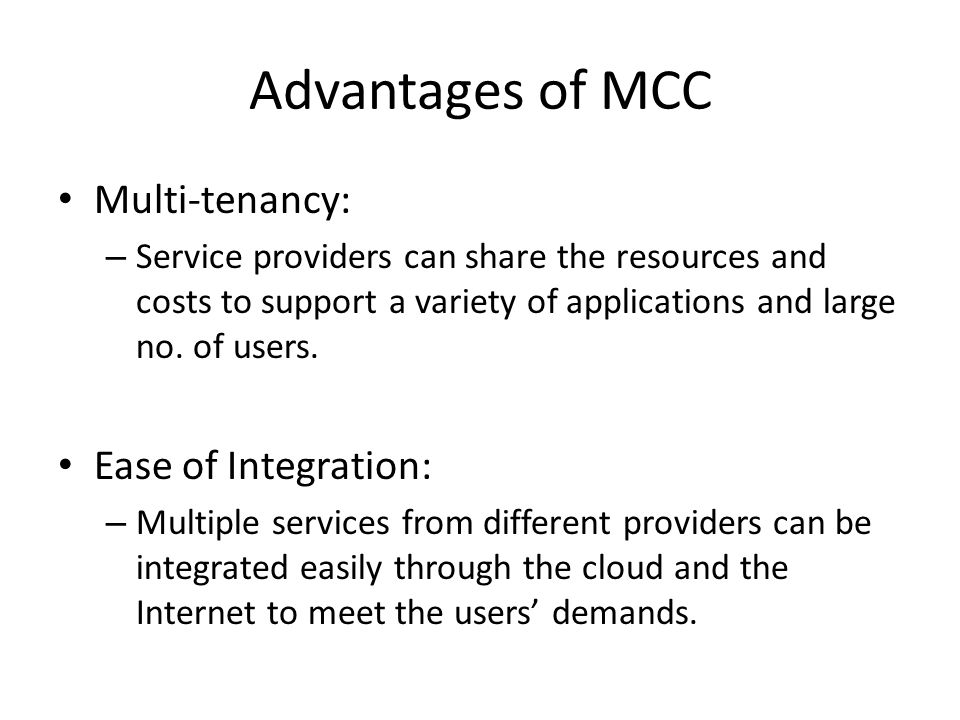 Advantages of MCC

• Multi-tenancy:
– Service providers can share the resources and costs to support a variety of applications and large no. of users.

• Ease of Integration:
– Multiple services from different providers can be integrated easily through the cloud and the Internet to meet the users’ demands.